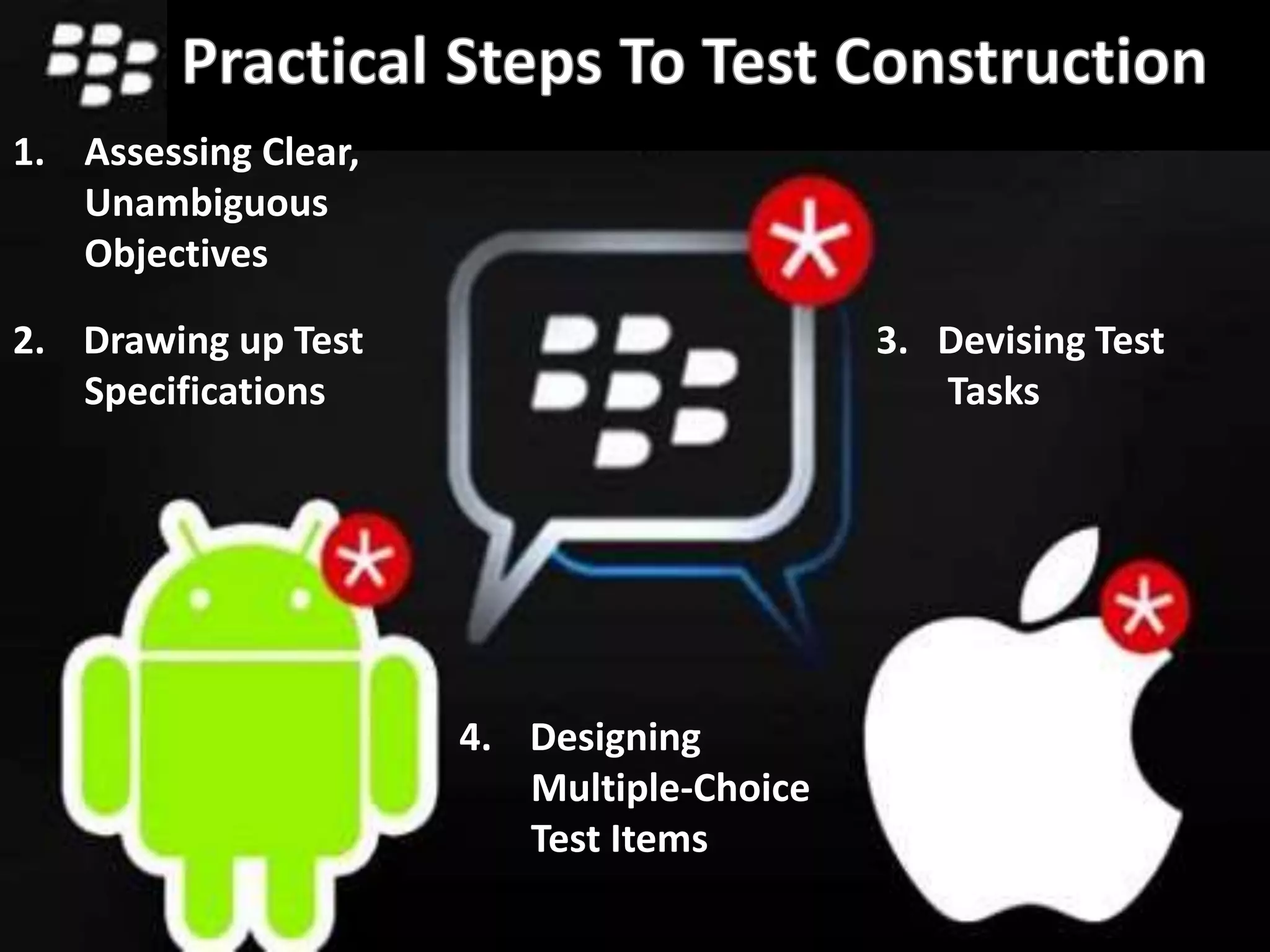 Practical Steps To Test Construction

1. Assessing Clear, Unambiguous Objectives

2. Drawing up Test Specifications

3. Devising Test Tasks

4. Designing Multiple-Choice Test Items